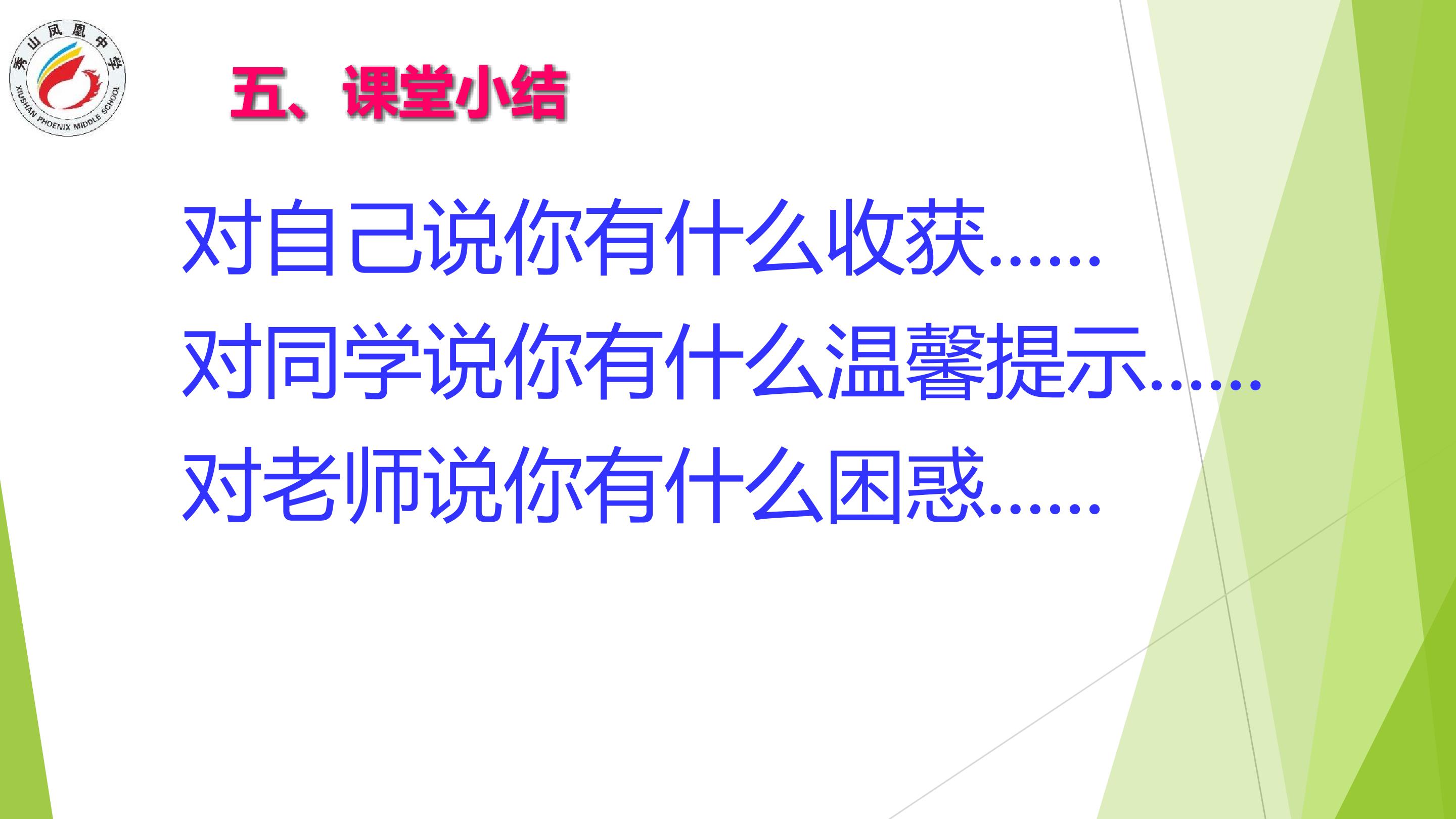 秀山凤凰中学
XIUSHAN PHOENIX MIDDLE SCHOOL

五、课堂小结

对自己说你有什么收获……

对同学说你有什么温馨提示……

对老师说你有什么困惑……